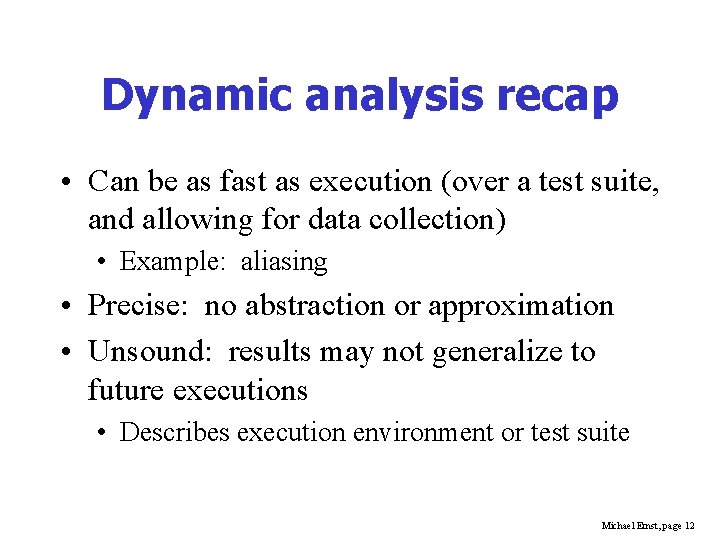 Dynamic analysis recap

• Can be as fast as execution (over a test suite, and allowing for data collection)

• Example: aliasing

• Precise: no abstraction or approximation

• Unsound: results may not generalize to future executions

• Describes execution environment or test suite

Michael Ernst, page 12